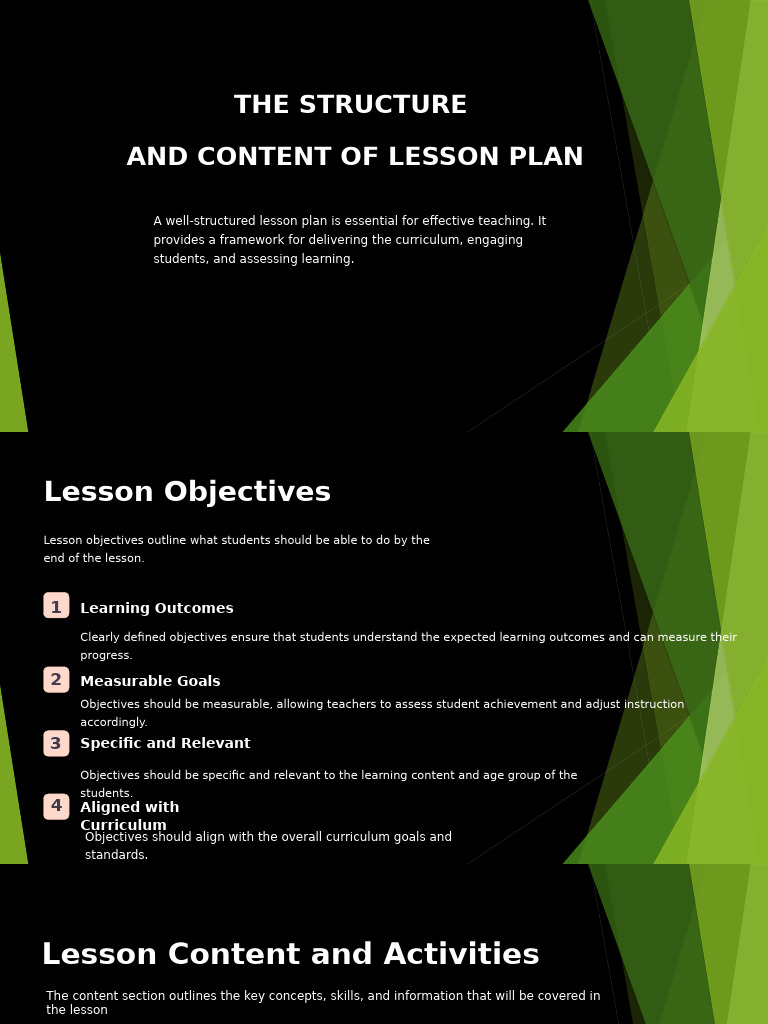 THE STRUCTURE

AND CONTENT OF LESSON PLAN

A well-structured lesson plan is essential for effective teaching. It provides a framework for delivering the curriculum, engaging students, and assessing learning.

Lesson Objectives

Lesson objectives outline what students should be able to do by the end of the lesson.

1 Learning Outcomes

Clearly defined objectives ensure that students understand the expected learning outcomes and can measure their progress.

2 Measurable Goals

Objectives should be measurable, allowing teachers to assess student achievement and adjust instruction accordingly.

3 Specific and Relevant

Objectives should be specific and relevant to the learning content and age group of the students.

4 Aligned with Curriculum

Objectives should align with the overall curriculum goals and standards.

Lesson Content and Activities

The content section outlines the key concepts, skills, and information that will be covered in the lesson